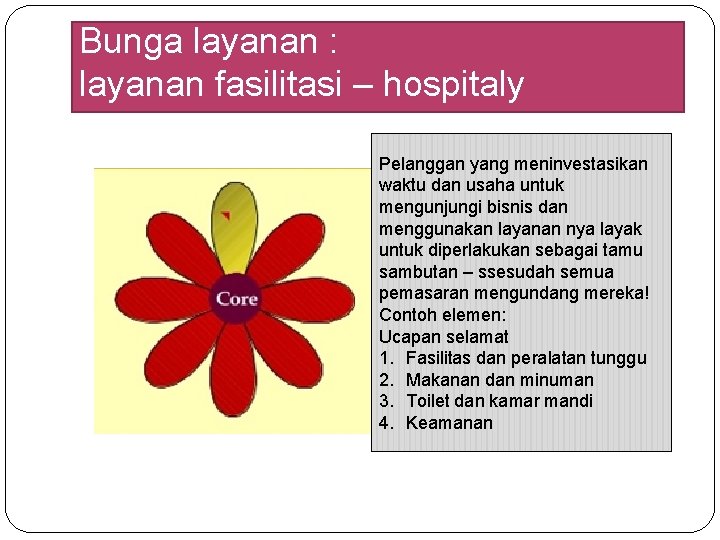 Bunga layanan :
layanan fasilitasi – hospitaly

Core

Pelanggan yang meninvestasikan waktu dan usaha untuk mengunjungi bisnis dan menggunakan layanan nya layak untuk diperlakukan sebagai tamu sambutan – ssesudah semua pemasaran mengundang mereka!
Contoh elemen:
Ucapan selamat
1. Fasilitas dan peralatan tunggu
2. Makanan dan minuman
3. Toilet dan kamar mandi
4. Keamanan